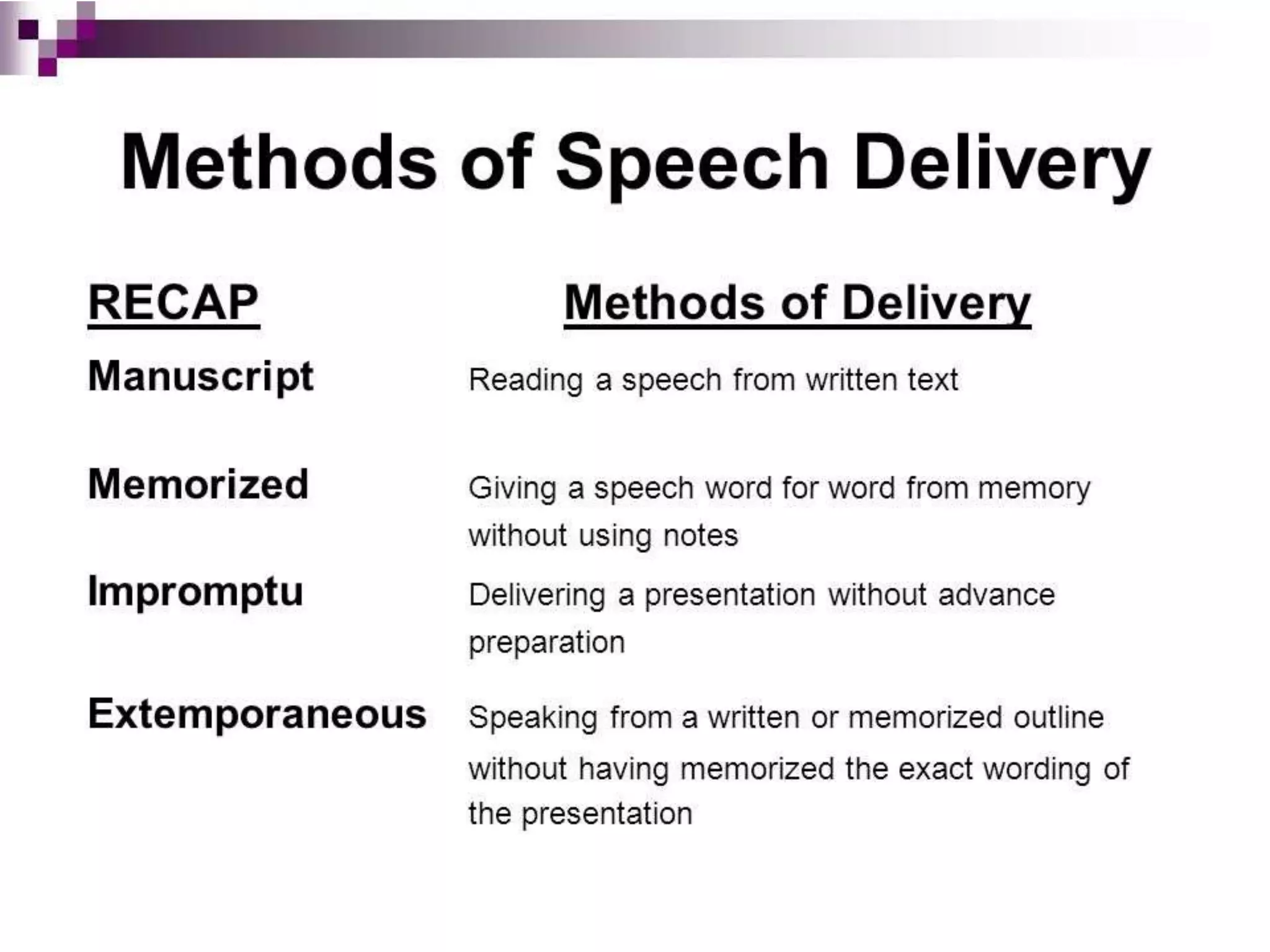 Methods of Speech Delivery

| RECAP | Methods of Delivery |
|---|---|
| Manuscript | Reading a speech from written text |
| Memorized | Giving a speech word for word from memory without using notes |
| Impromptu | Delivering a presentation without advance preparation |
| Extemporaneous | Speaking from a written or memorized outline without having memorized the exact wording of the presentation |